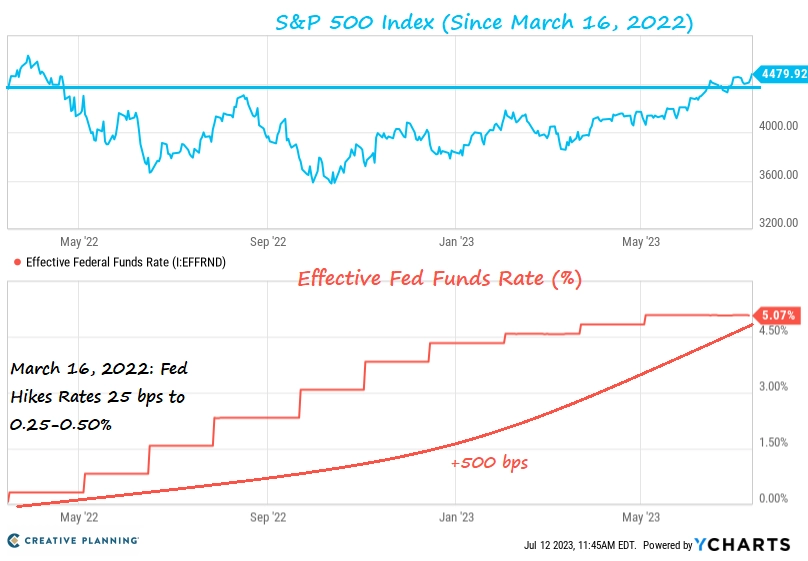 S&P 500 Index (Since March 16, 2022)

4479.92
4000.00
3600.00
3200.00

May '22
Sep '22
Jan '23
May '23

Effective Federal Funds Rate (I:EFFRND)

Effective Fed Funds Rate (%)

5.07%
4.50%
3.00%
1.50%
0.00%

March 16, 2022: Fed Hikes Rates 25 bps to 0.25-0.50%

+500 bps

May '22
Sep '22
Jan '23
May '23

CREATIVE PLANNING

Jul 12 2023, 11:45AM EDT. Powered by YCHARTS